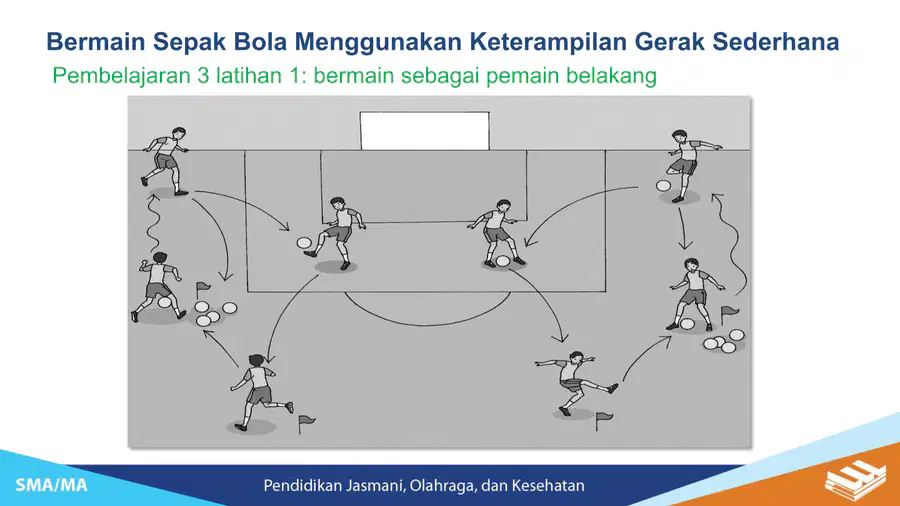 Bermain Sepak Bola Menggunakan Keterampilan Gerak Sederhana

Pembelajaran 3 latihan 1: bermain sebagai pemain belakang

SMA/MA

Pendidikan Jasmani, Olahraga, dan Kesehatan